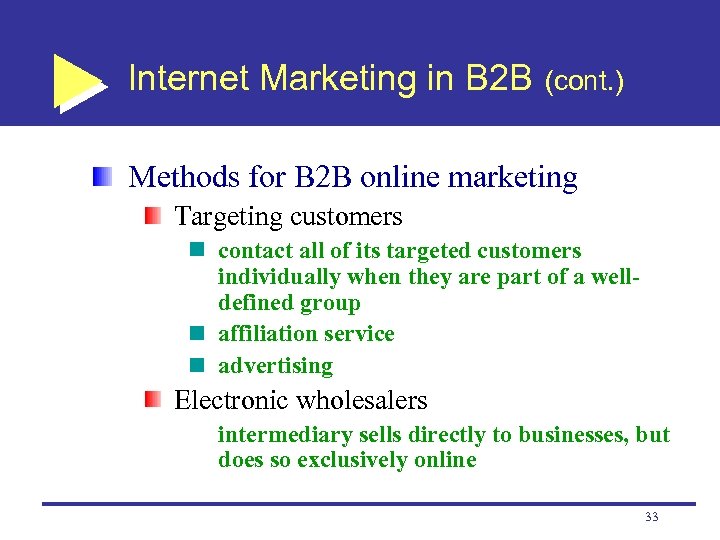 Internet Marketing in B2B (cont.)

Methods for B2B online marketing

Targeting customers

contact all of its targeted customers individually when they are part of a well-defined group

affiliation service

advertising

Electronic wholesalers

intermediary sells directly to businesses, but does so exclusively online

33